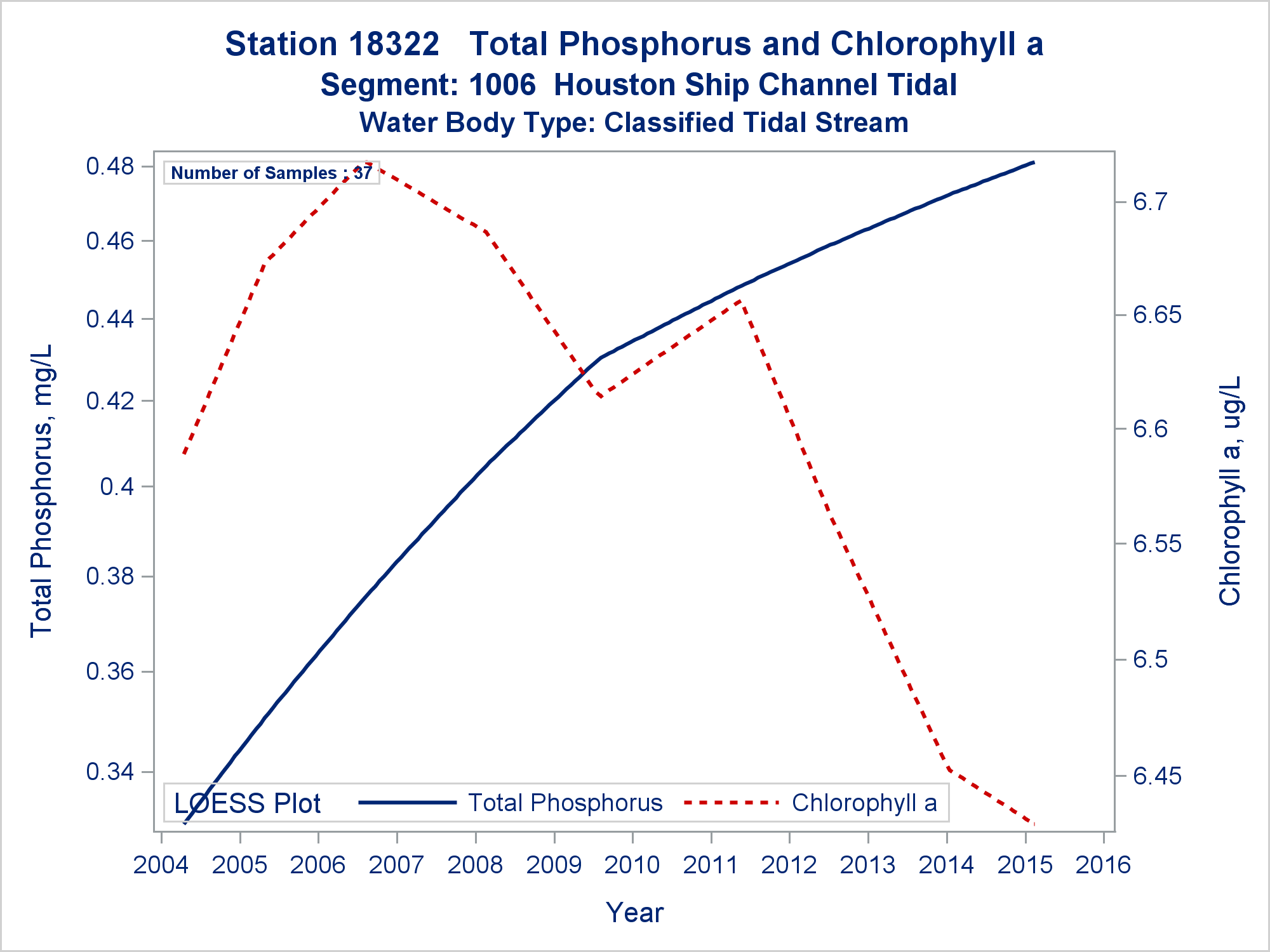 Station 18322 Total Phosphorus and Chlorophyll a
Segment: 1006 Houston Ship Channel Tidal
Water Body Type: Classified Tidal Stream

Number of Samples : 37

Total Phosphorus, mg/L

0.48
0.46
0.44
0.42
0.4
0.38
0.36
0.34

Chlorophyll a, ug/L

6.7
6.65
6.6
6.55
6.5
6.45

LOESS Plot Total Phosphorus Chlorophyll a

2004 2005 2006 2007 2008 2009 2010 2011 2012 2013 2014 2015 2016

Year